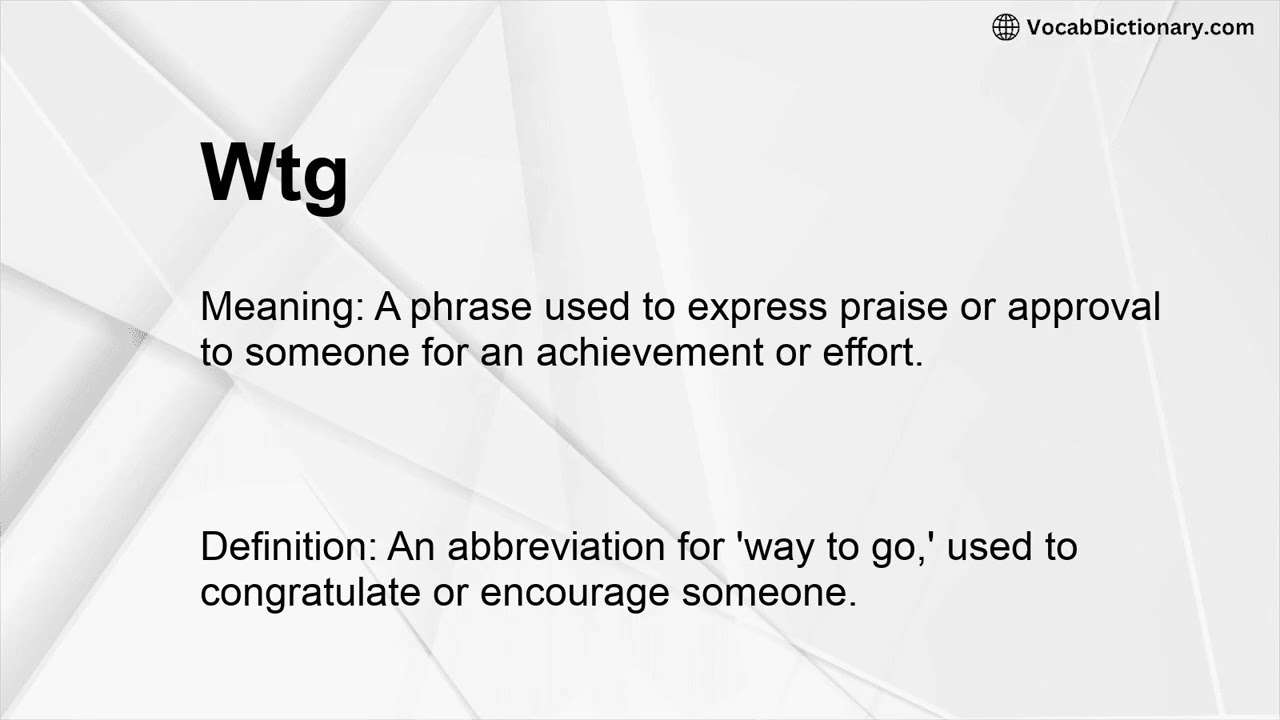 VocabDictionary.com

Wtg

Meaning: A phrase used to express praise or approval to someone for an achievement or effort.

Definition: An abbreviation for 'way to go,' used to congratulate or encourage someone.